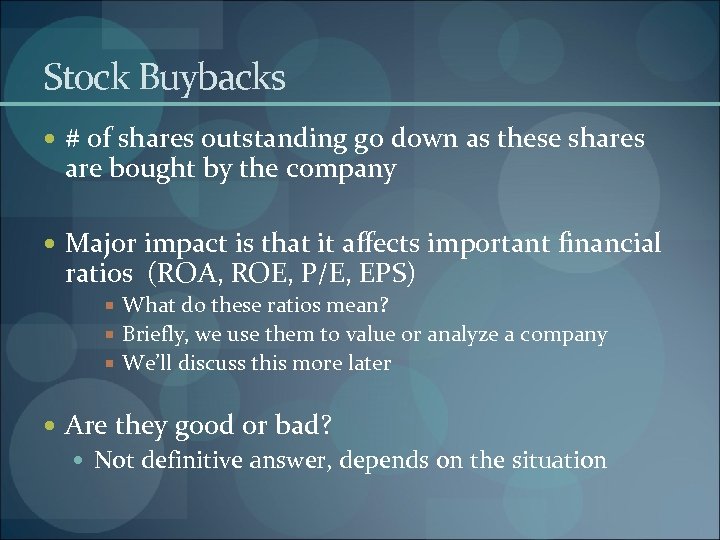 Stock Buybacks

• # of shares outstanding go down as these shares are bought by the company

• Major impact is that it affects important financial ratios (ROA, ROE, P/E, EPS)
▪ What do these ratios mean?
▪ Briefly, we use them to value or analyze a company
▪ We'll discuss this more later

• Are they good or bad?
• Not definitive answer, depends on the situation